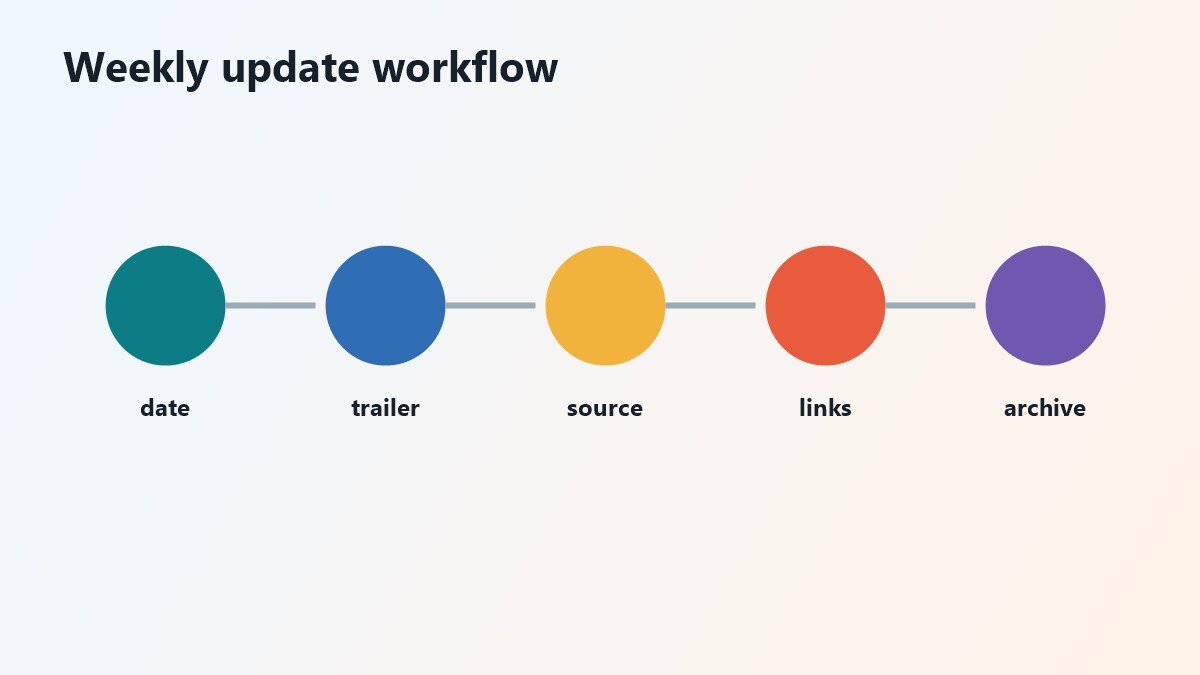 Weekly update workflow

date

trailer

source

links

archive